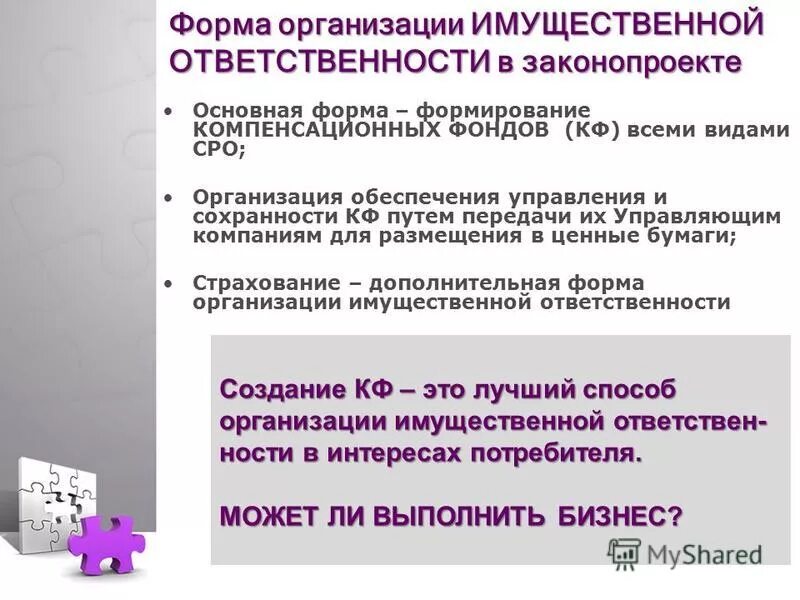 Форма организации ИМУЩЕСТВЕННОЙ ОТВЕТСТВЕННОСТИ в законопроекте

• Основная форма – формирование КОМПЕНСАЦИОННЫХ ФОНДОВ (КФ) всеми видами СРО;

• Организация обеспечения управления и сохранности КФ путем передачи их Управляющим компаниям для размещения в ценные бумаги;

• Страхование – дополнительная форма организации имущественной ответственности

Создание КФ – это лучший способ организации имущественной ответственности в интересах потребителя.

МОЖЕТ ЛИ ВЫПОЛНИТЬ БИЗНЕС?

MyShared